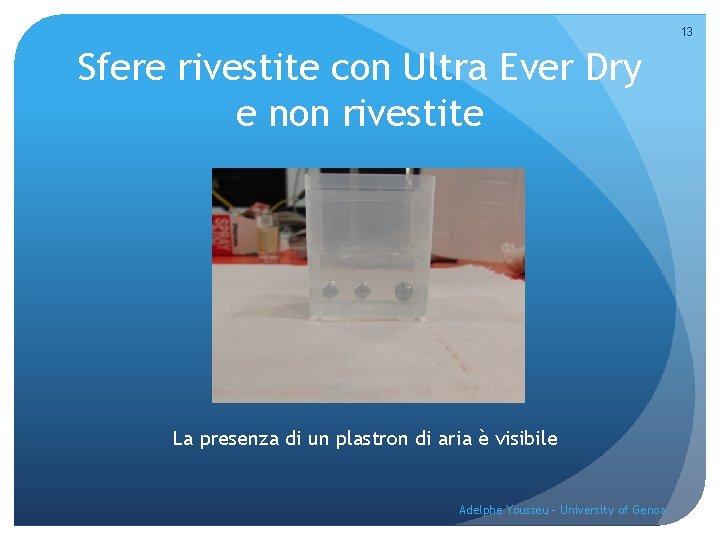 13

Sfere rivestite con Ultra Ever Dry e non rivestite

La presenza di un plastron di aria è visibile

Adelphe Yousseu - University of Genoa